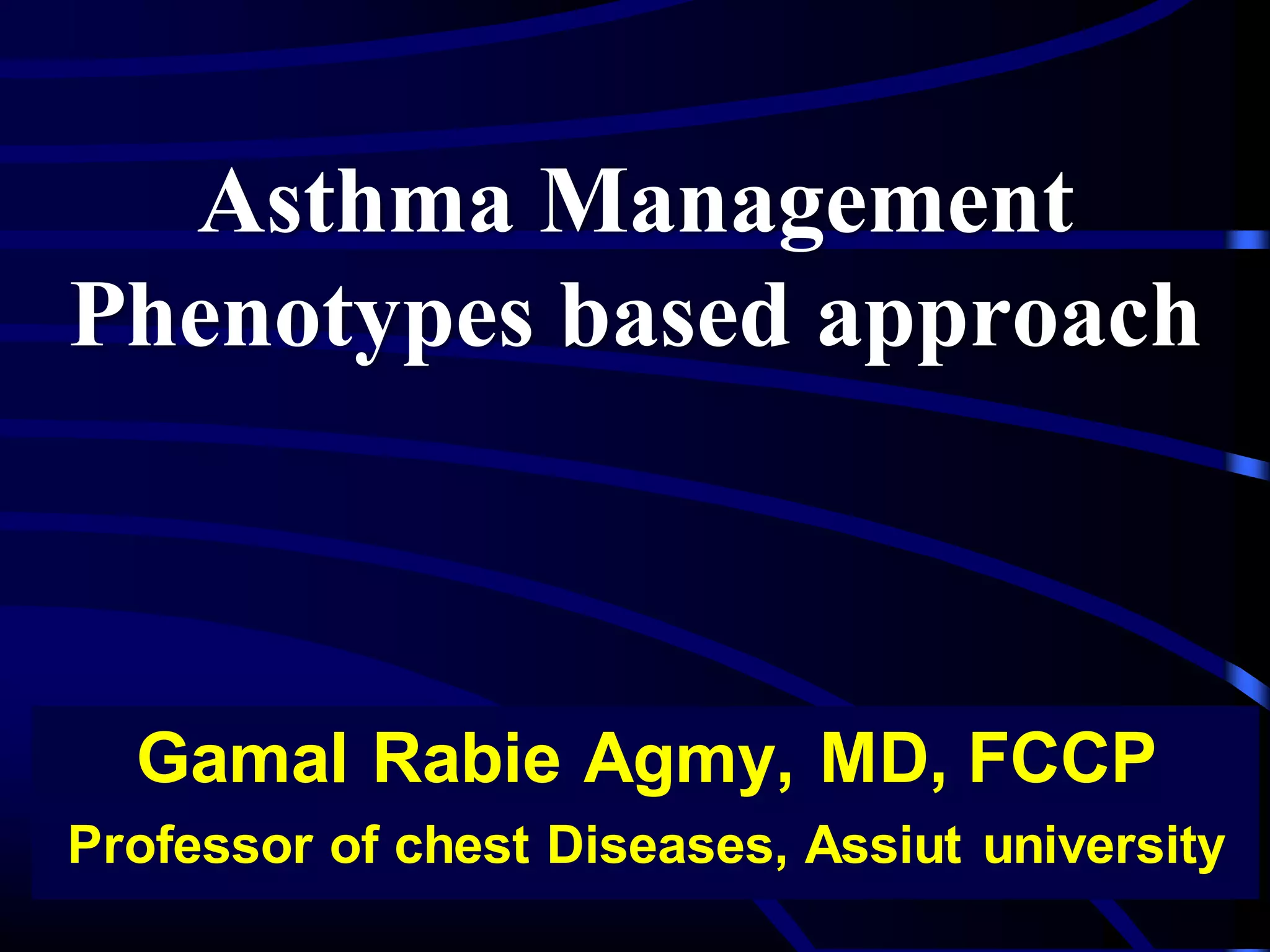 Asthma Management
Phenotypes based approach

Gamal Rabie Agmy, MD, FCCP
Professor of chest Diseases, Assiut university